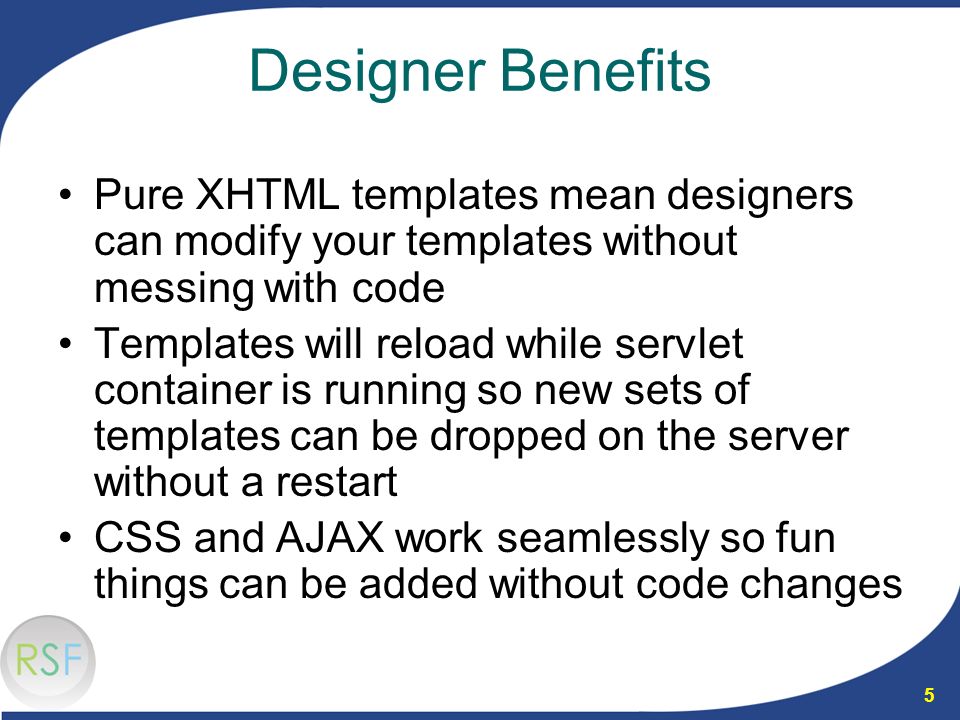 Designer Benefits

• Pure XHTML templates mean designers can modify your templates without messing with code
• Templates will reload while servlet container is running so new sets of templates can be dropped on the server without a restart
• CSS and AJAX work seamlessly so fun things can be added without code changes

RSF

5